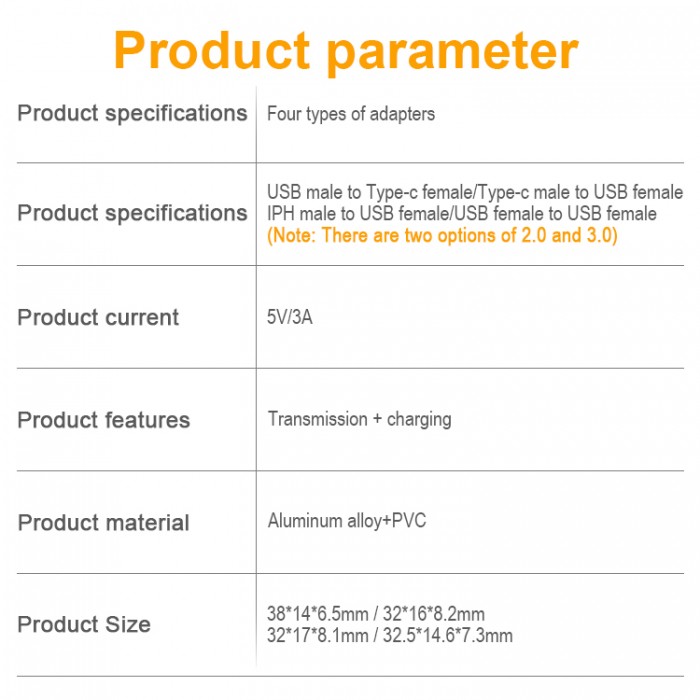 Product parameter

| | |
|---|---|
| Product specifications | Four types of adapters |
| Product specifications | USB male to Type-c female/Type-c male to USB female IPH male to USB female/USB female to USB female (Note: There are two options of 2.0 and 3.0) |
| Product current | 5V/3A |
| Product features | Transmission + charging |
| Product material | Aluminum alloy+PVC |
| Product Size | 38\*14\*6.5mm / 32\*16\*8.2mm 32\*17\*8.1mm / 32.5\*14.6\*7.3mm |